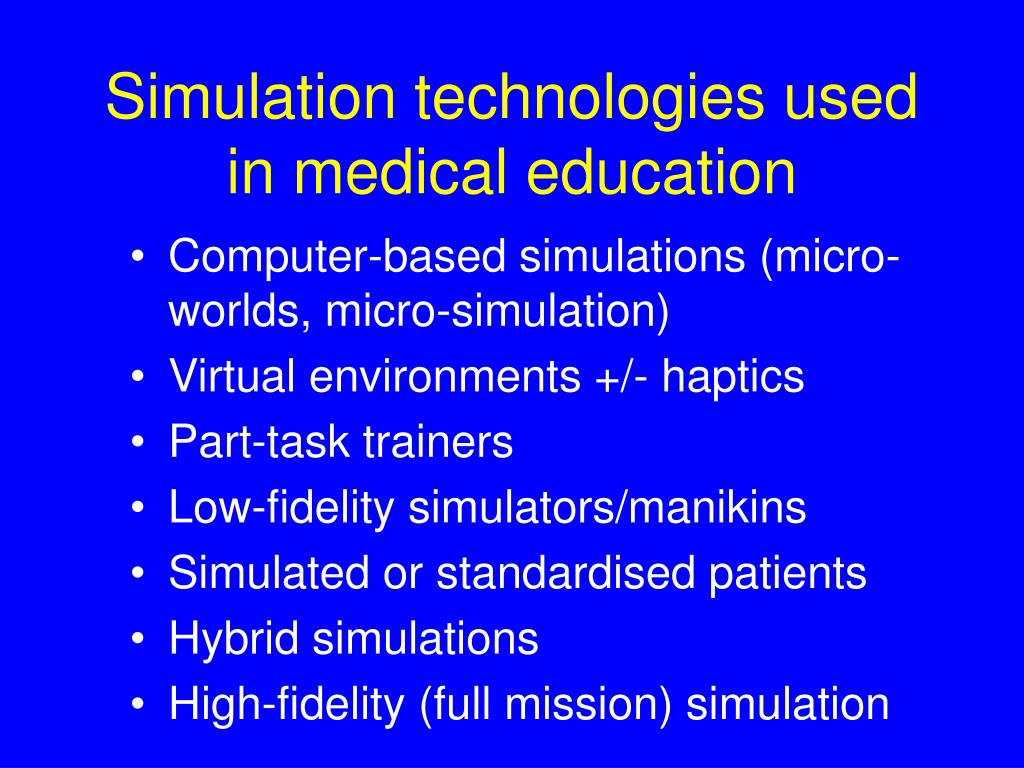 Simulation technologies used in medical education

• Computer-based simulations (micro-worlds, micro-simulation)
• Virtual environments +/- haptics
• Part-task trainers
• Low-fidelity simulators/manikins
• Simulated or standardised patients
• Hybrid simulations
• High-fidelity (full mission) simulation